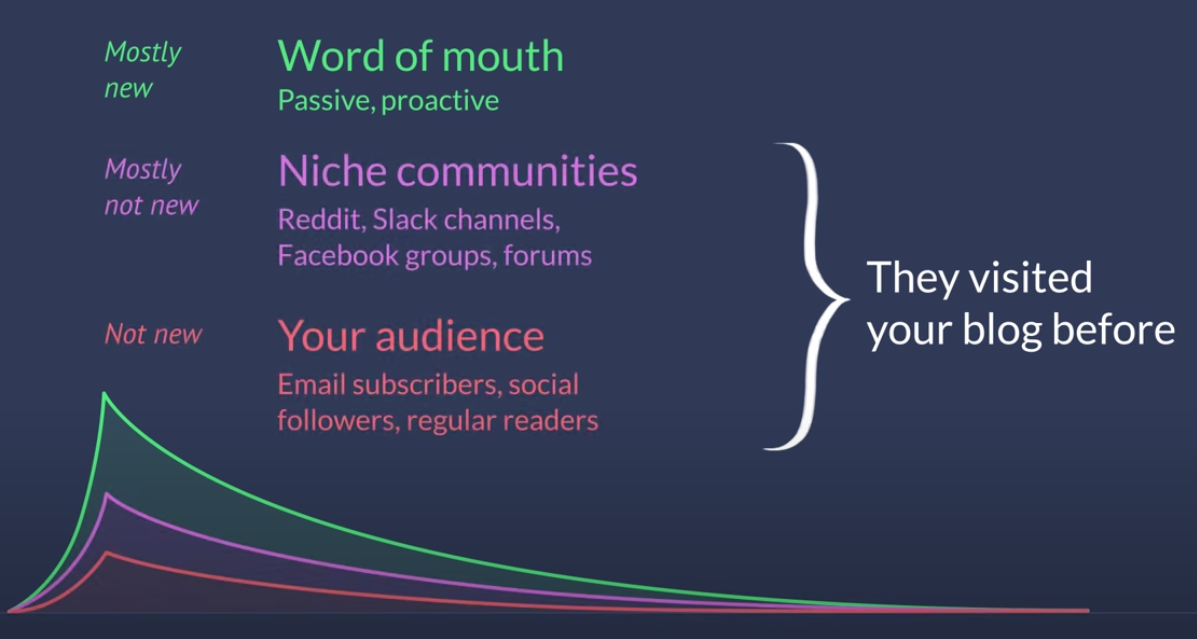 Mostly new

Word of mouth
Passive, proactive

Mostly not new

Niche communities
Reddit, Slack channels, Facebook groups, forums

Not new

Your audience
Email subscribers, social followers, regular readers

They visited your blog before